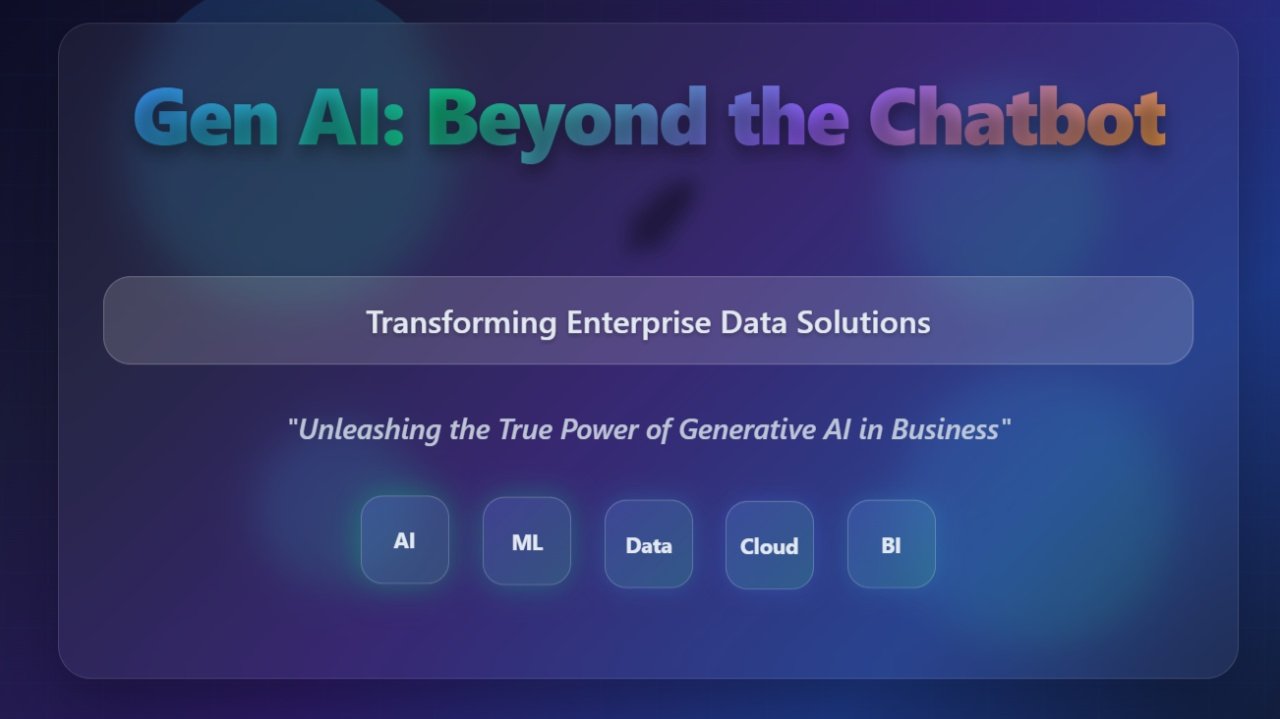 Gen AI: Beyond the Chatbot

Transforming Enterprise Data Solutions

"Unleashing the True Power of Generative AI in Business"

AI

ML

Data

Cloud

BI